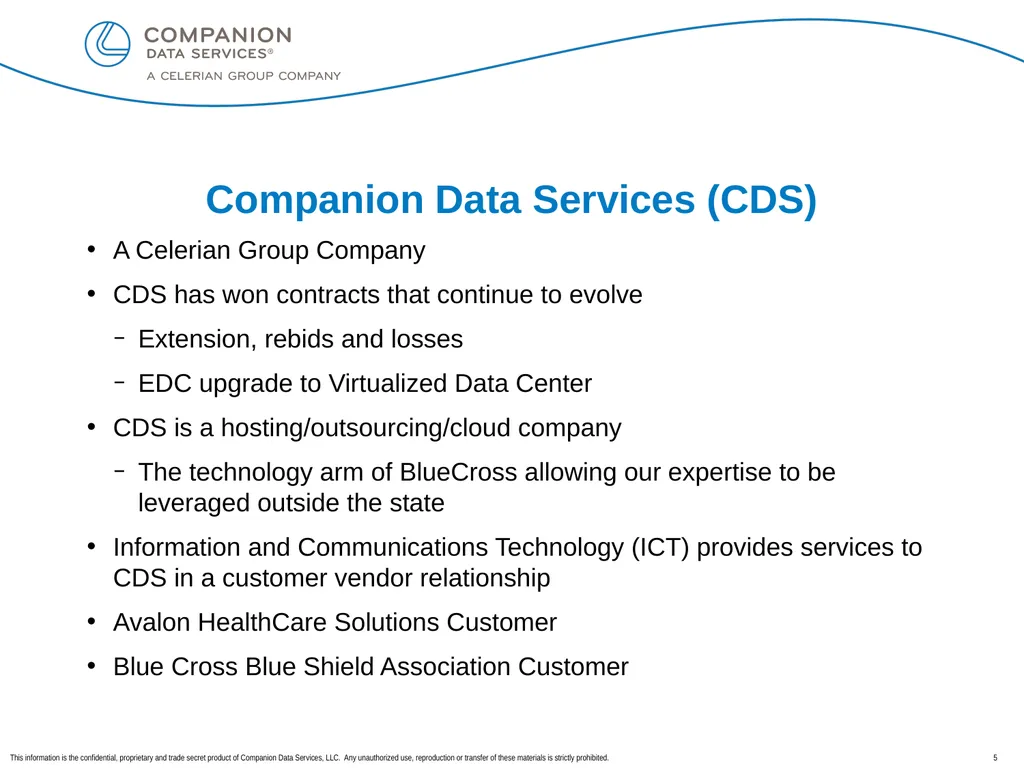 COMPANION
DATA SERVICES®
A CELERIAN GROUP COMPANY

Companion Data Services (CDS)

• A Celerian Group Company
• CDS has won contracts that continue to evolve
  – Extension, rebids and losses
  – EDC upgrade to Virtualized Data Center
• CDS is a hosting/outsourcing/cloud company
  – The technology arm of BlueCross allowing our expertise to be leveraged outside the state
• Information and Communications Technology (ICT) provides services to CDS in a customer vendor relationship
• Avalon HealthCare Solutions Customer
• Blue Cross Blue Shield Association Customer

This information is the confidential, proprietary and trade secret product of Companion Data Services, LLC. Any unauthorized use, reproduction or transfer of these materials is strictly prohibited.

5